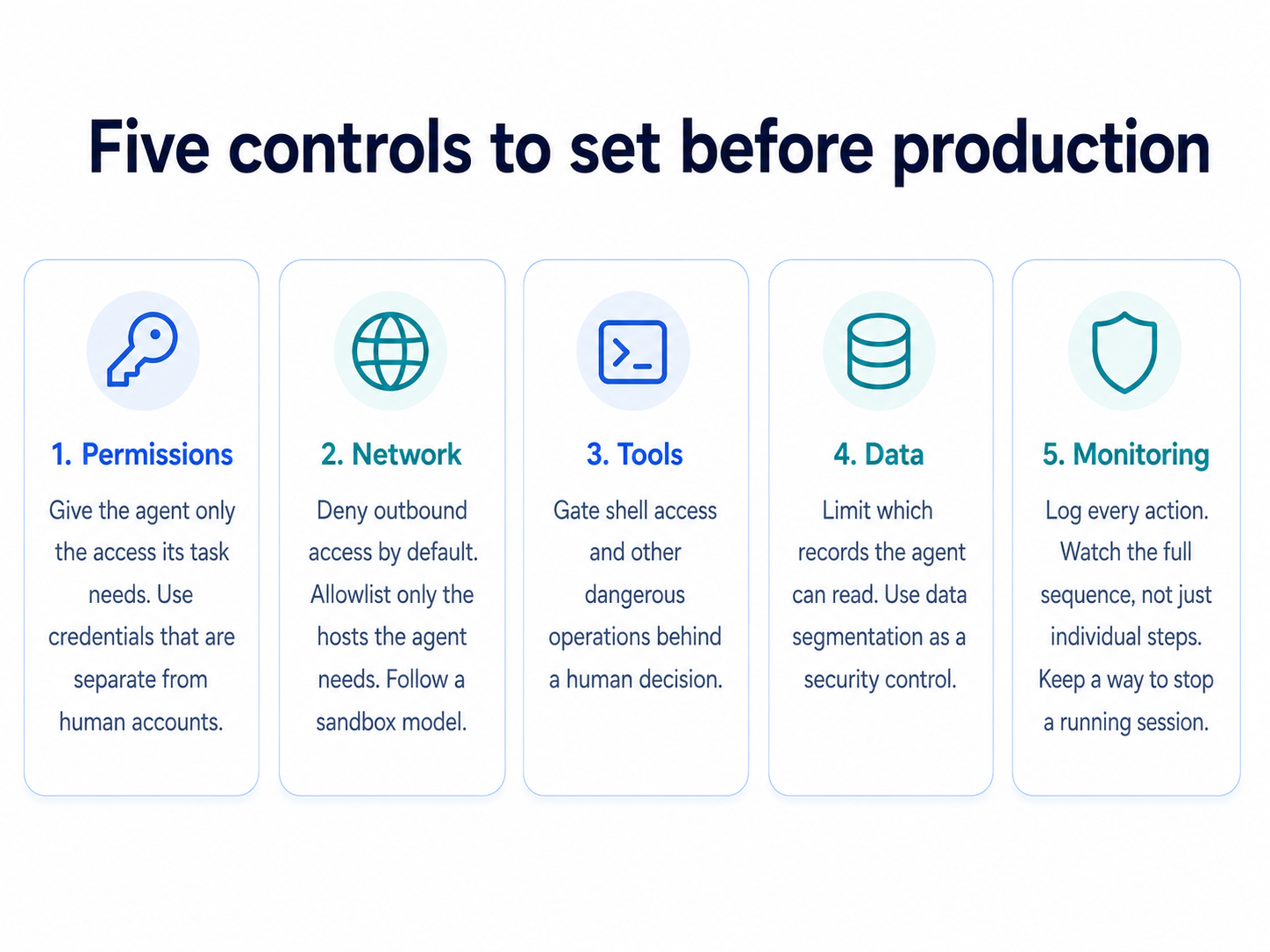 Five controls to set before production

1. Permissions

Give the agent only the access its task needs. Use credentials that are separate from human accounts.

2. Network

Deny outbound access by default. Allowlist only the hosts the agent needs. Follow a sandbox model.

3. Tools

Gate shell access and other dangerous operations behind a human decision.

4. Data

Limit which records the agent can read. Use data segmentation as a security control.

5. Monitoring

Log every action. Watch the full sequence, not just individual steps. Keep a way to stop a running session.